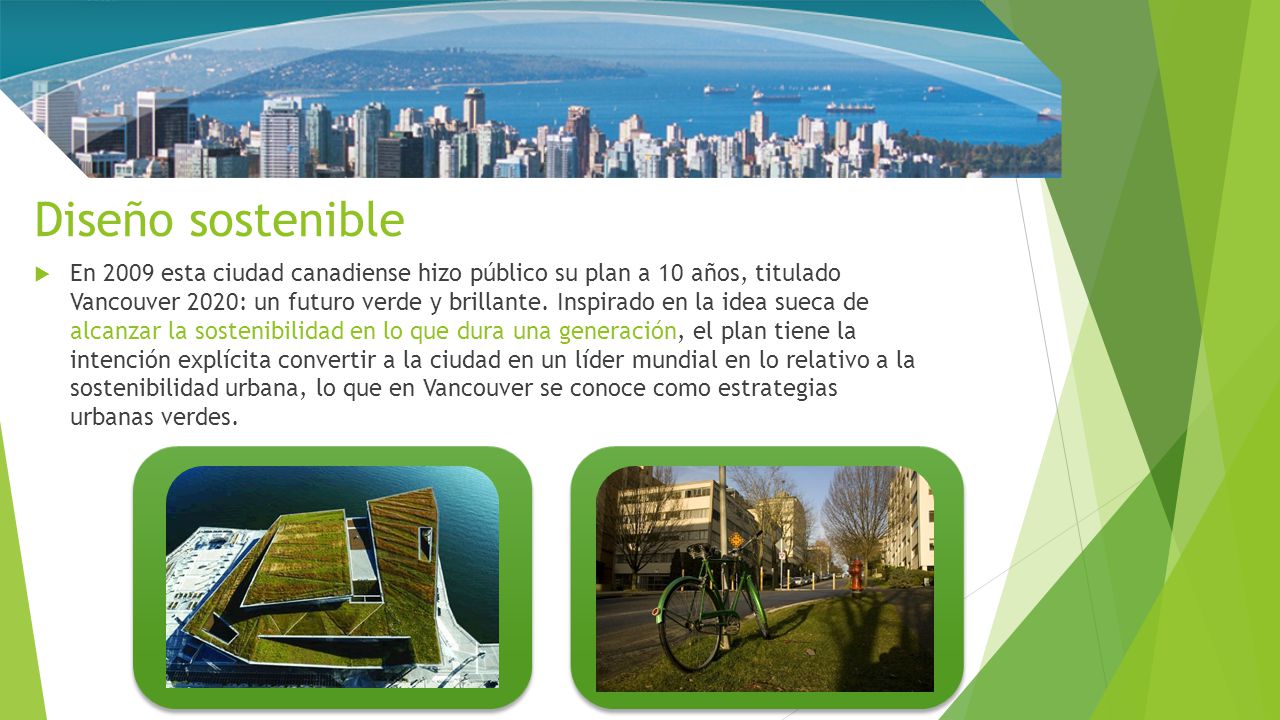 Diseño sostenible

En 2009 esta ciudad canadiense hizo público su plan a 10 años, titulado Vancouver 2020: un futuro verde y brillante. Inspirado en la idea sueca de alcanzar la sostenibilidad en lo que dura una generación, el plan tiene la intención explícita convertir a la ciudad en un líder mundial en lo relativo a la sostenibilidad urbana, lo que en Vancouver se conoce como estrategias urbanas verdes.